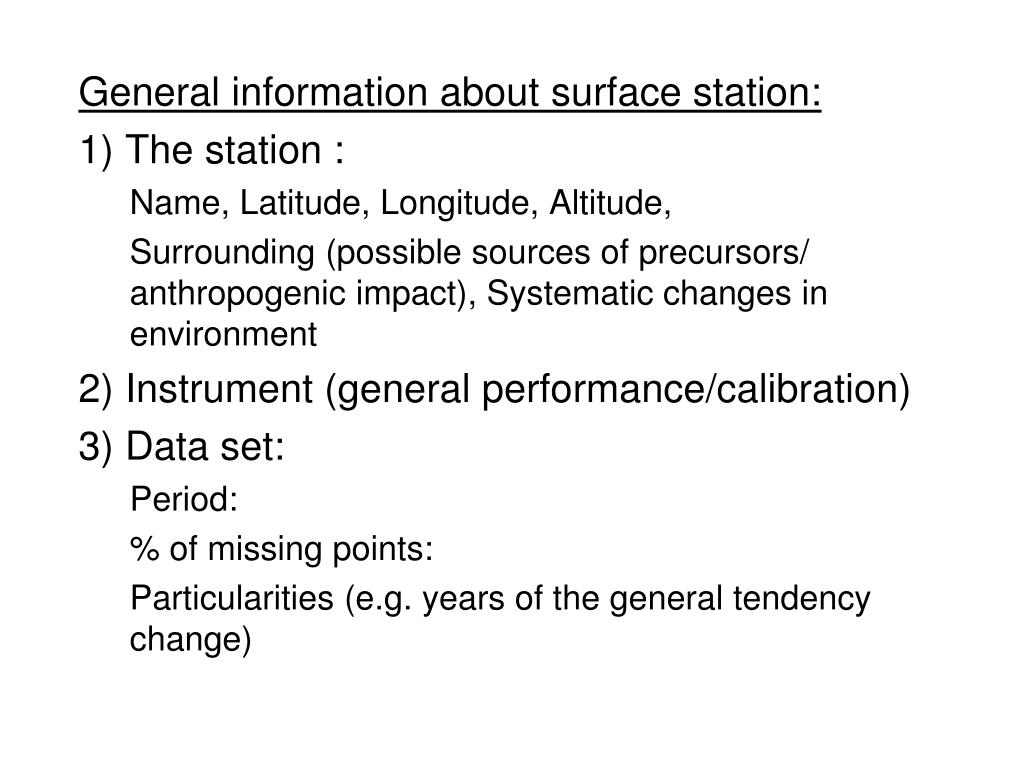 General information about surface station:

1) The station :

Name, Latitude, Longitude, Altitude,

Surrounding (possible sources of precursors/ anthropogenic impact), Systematic changes in environment

2) Instrument (general performance/calibration)

3) Data set:

Period:

% of missing points:

Particularities (e.g. years of the general tendency change)